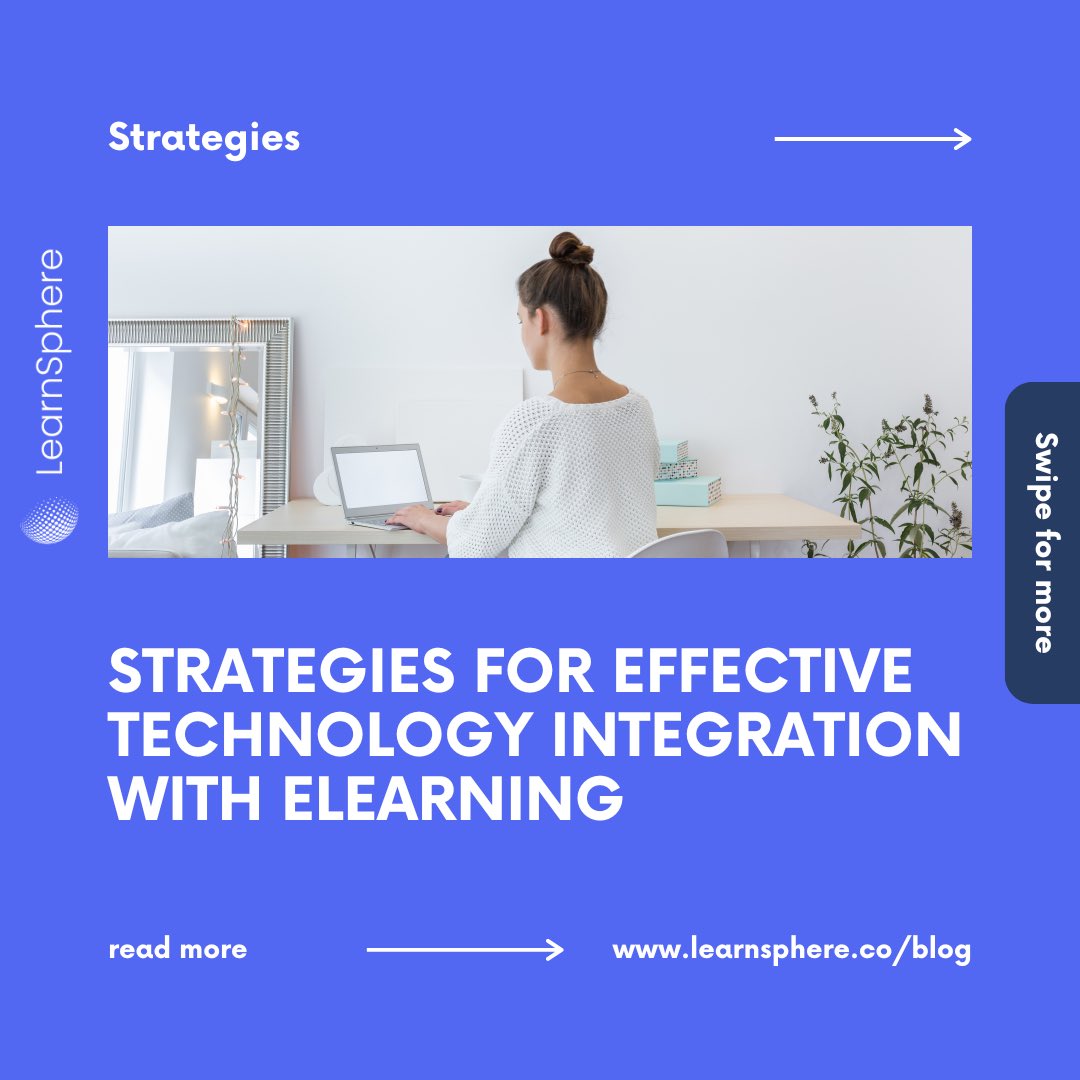 Strategies

LearnSphere

Swipe for more

STRATEGIES FOR EFFECTIVE TECHNOLOGY INTEGRATION WITH ELEARNING

read more

www.learnsphere.co/blog